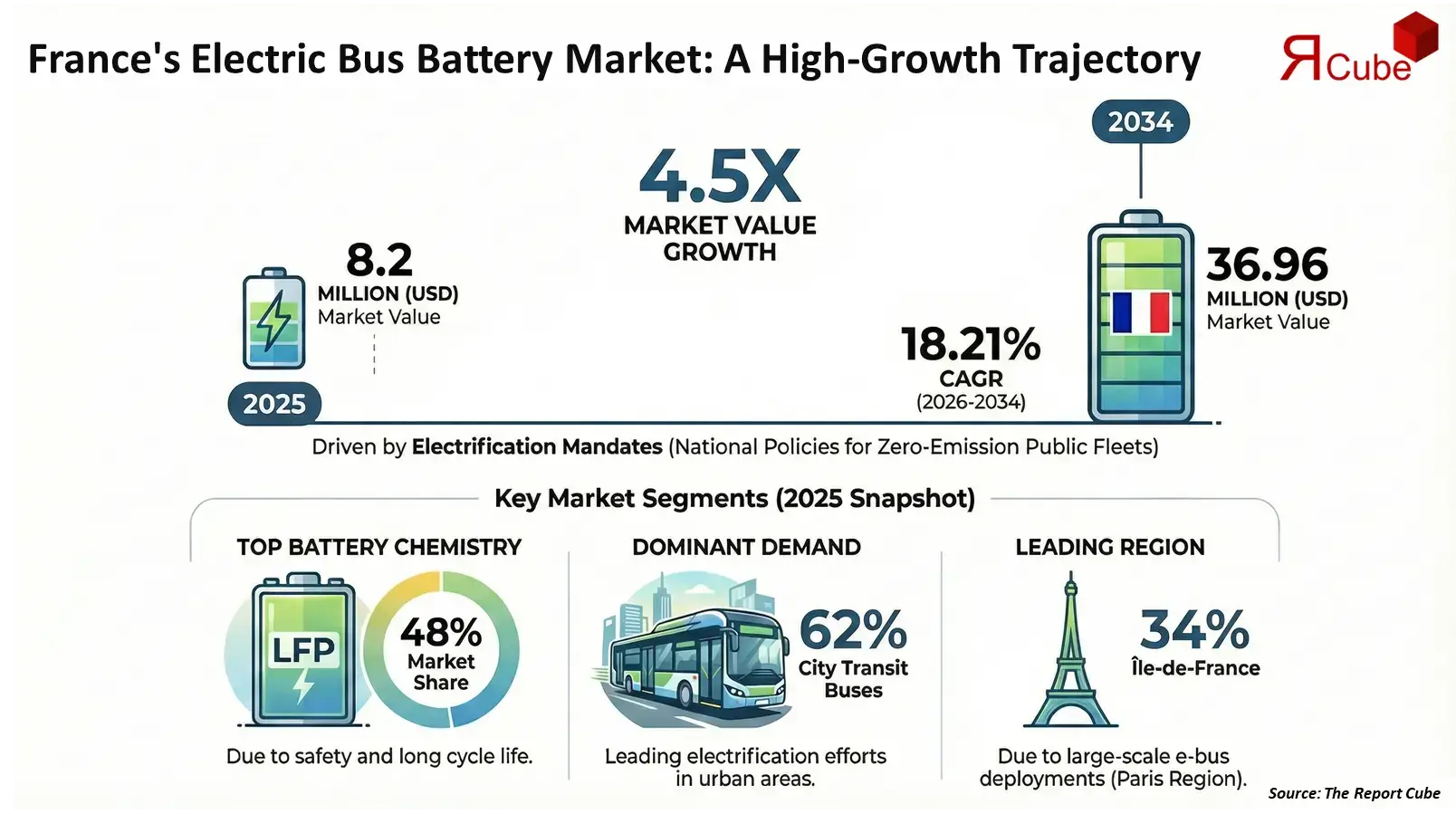 France's Electric Bus Battery Market: A High-Growth Trajectory

ЯCube

2034

4.5X
MARKET VALUE GROWTH

8.2
MILLION (USD)
Market Value

2025

18.21%
CAGR
(2026-2034)

36.96
MILLION (USD)
Market Value

Driven by Electrification Mandates (National Policies for Zero-Emission Public Fleets)

Key Market Segments (2025 Snapshot)

TOP BATTERY CHEMISTRY

LFP

48%
Market Share

Due to safety and long cycle life.

DOMINANT DEMAND

62%
City Transit Buses

Leading electrification efforts in urban areas.

LEADING REGION

34%
Île-de-France

Due to large-scale e-bus deployments (Paris Region).

Source: The Report Cube